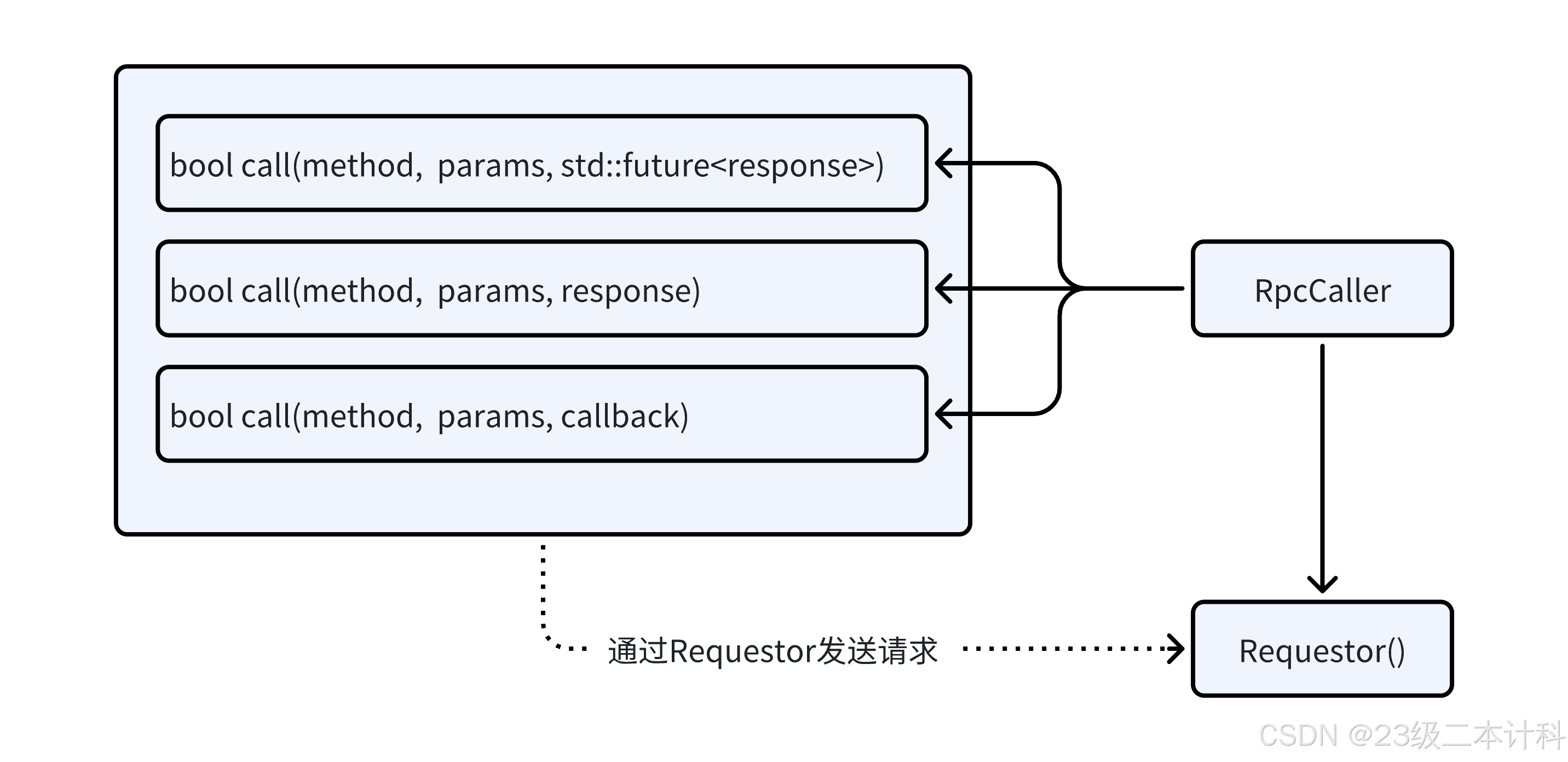 bool call(method, params, std::future<response>)

bool call(method, params, response)

bool call(method, params, callback)

RpcCaller

通过Requestor发送请求

Requestor()

CSDN @23级二本计科